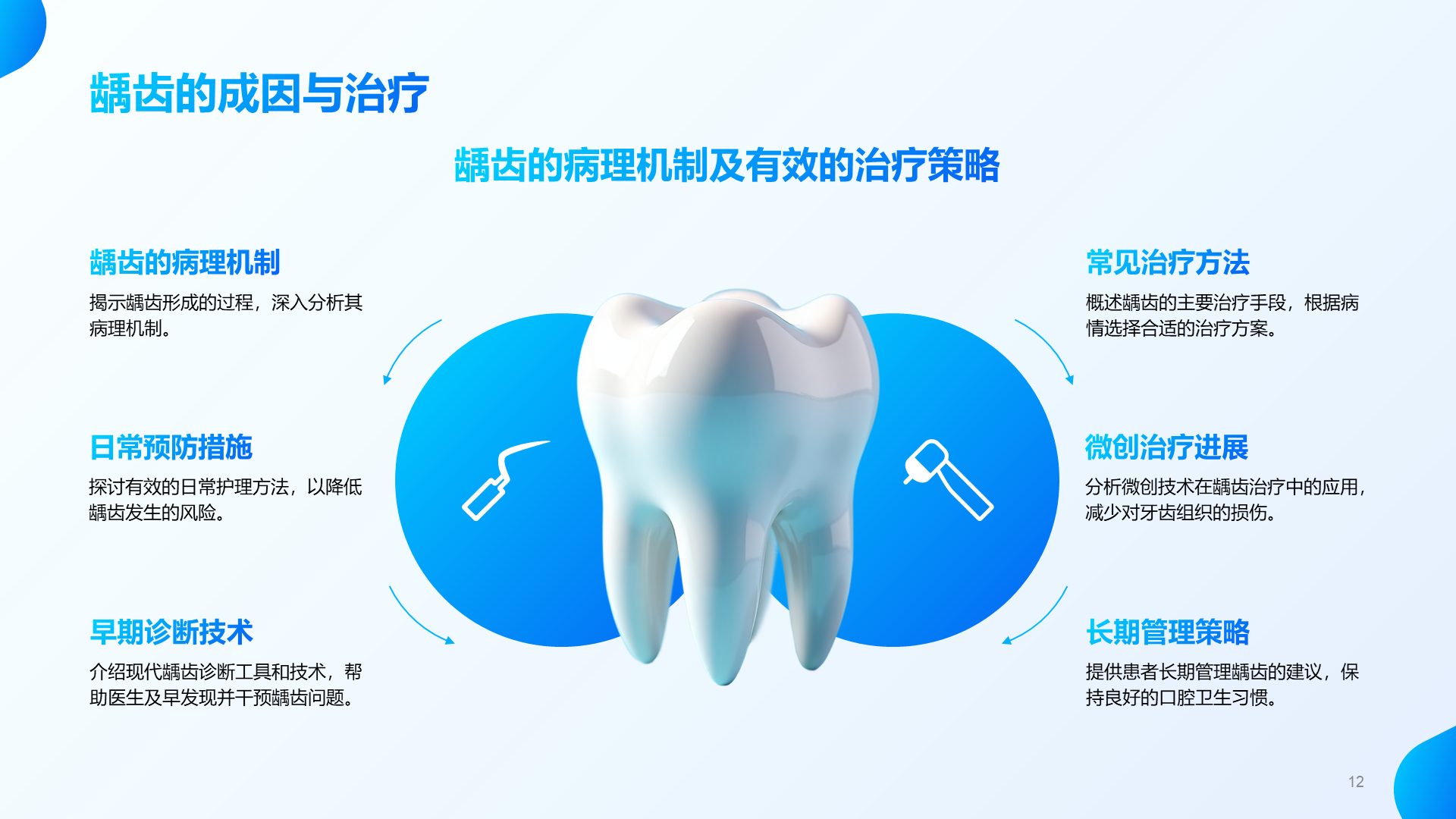 龋齿的成因与治疗

龋齿的病理机制及有效的治疗策略

龋齿的病理机制

揭示龋齿形成的过程，深入分析其病理机制。

日常预防措施

探讨有效的日常护理方法，以降低龋齿发生的风险。

早期诊断技术

介绍现代龋齿诊断工具和技术，帮助医生及早发现并干预龋齿问题。

常见治疗方法

概述龋齿的主要治疗手段，根据病情选择合适的治疗方案。

微创治疗进展

分析微创技术在龋齿治疗中的应用，减少对牙齿组织的损伤。

长期管理策略

提供患者长期管理龋齿的建议，保持良好的口腔卫生习惯。

12